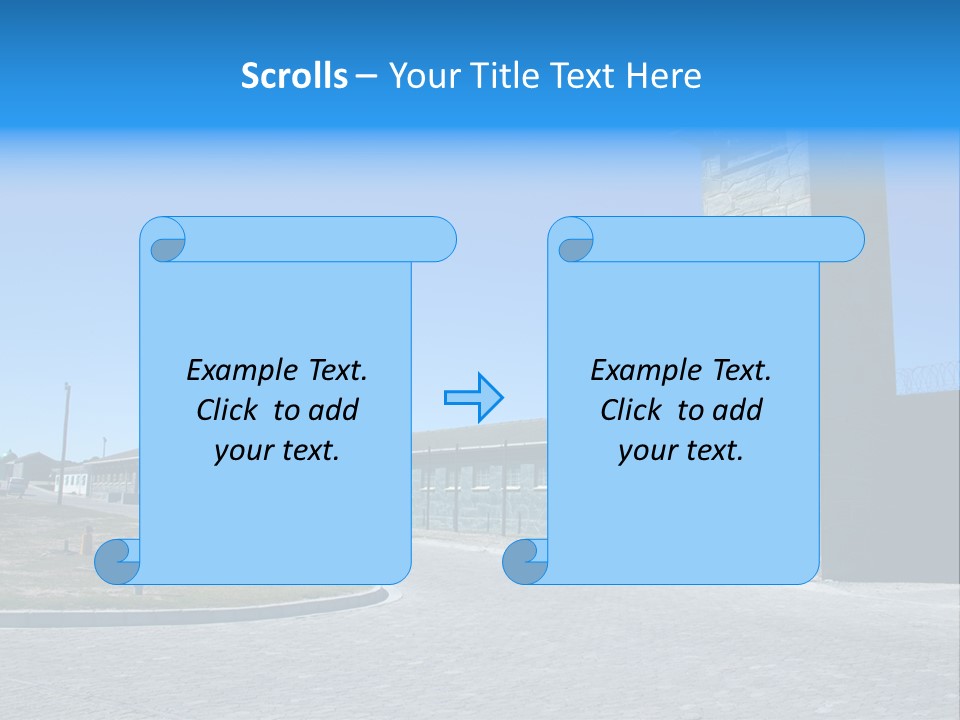 Scrolls – Your Title Text Here

Example Text. Click to add your text.

Example Text. Click to add your text.